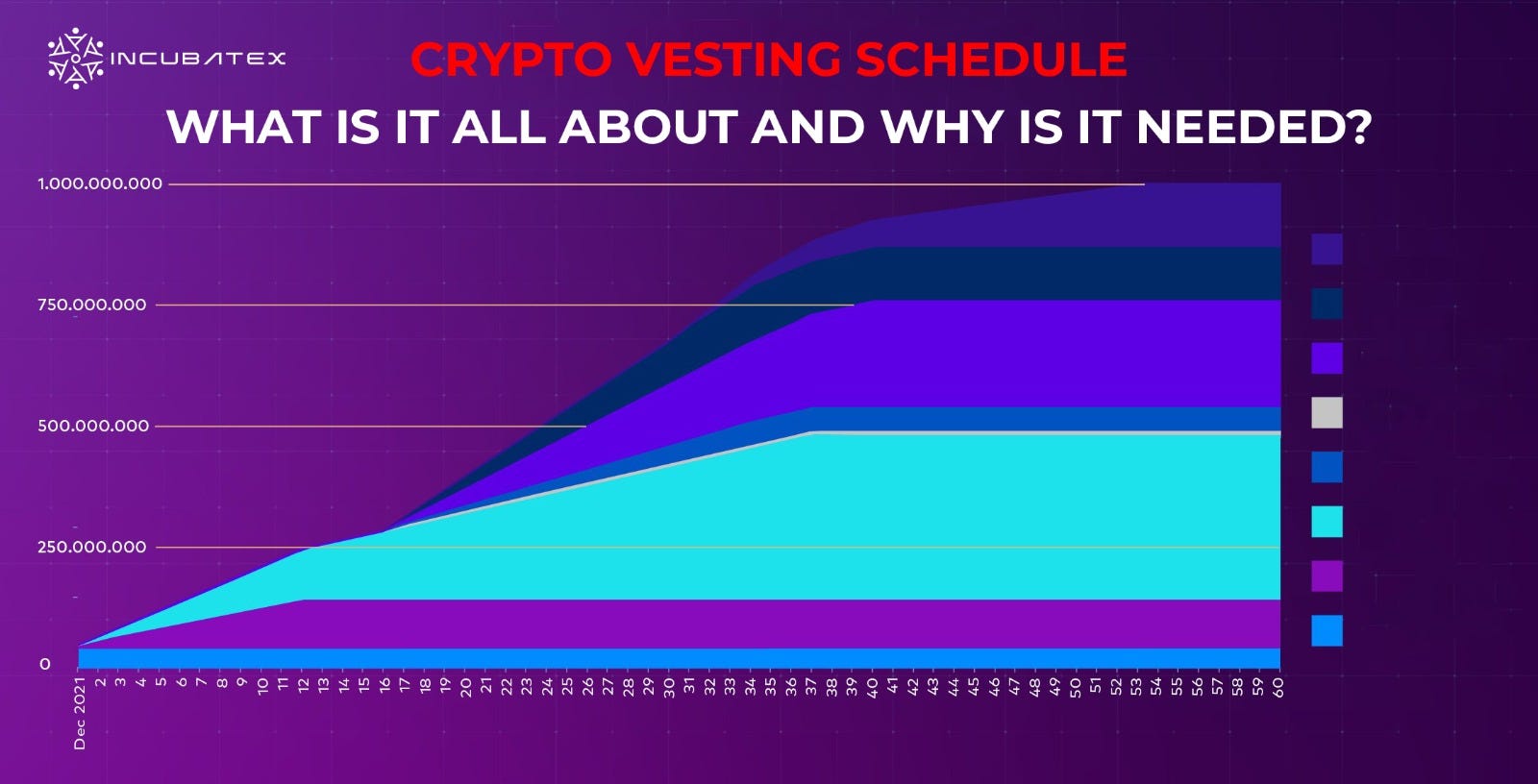 INCUBATEX

CRYPTO VESTING SCHEDULE

WHAT IS IT ALL ABOUT AND WHY IS IT NEEDED?

1.000.000.000
750.000.000
500.000.000
250.000.000
0

Dec 2021 2 3 4 5 6 7 8 9 10 11 12 13 14 15 16 17 18 19 20 21 22 23 24 25 26 27 28 29 30 31 32 33 34 35 36 37 38 39 40 41 42 43 44 45 46 47 48 49 50 51 52 53 54 55 56 57 58 59 60